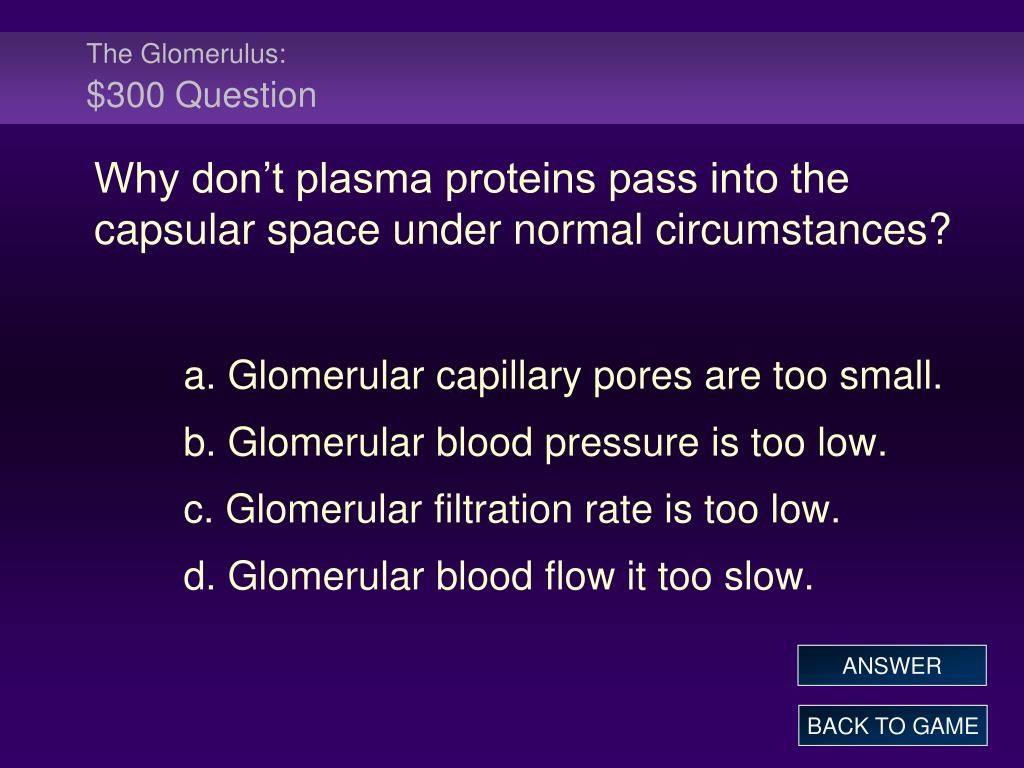 The Glomerulus:
\$300 Question

Why don’t plasma proteins pass into the capsular space under normal circumstances?

a. Glomerular capillary pores are too small.
b. Glomerular blood pressure is too low.
c. Glomerular filtration rate is too low.
d. Glomerular blood flow it too slow.

ANSWER

BACK TO GAME